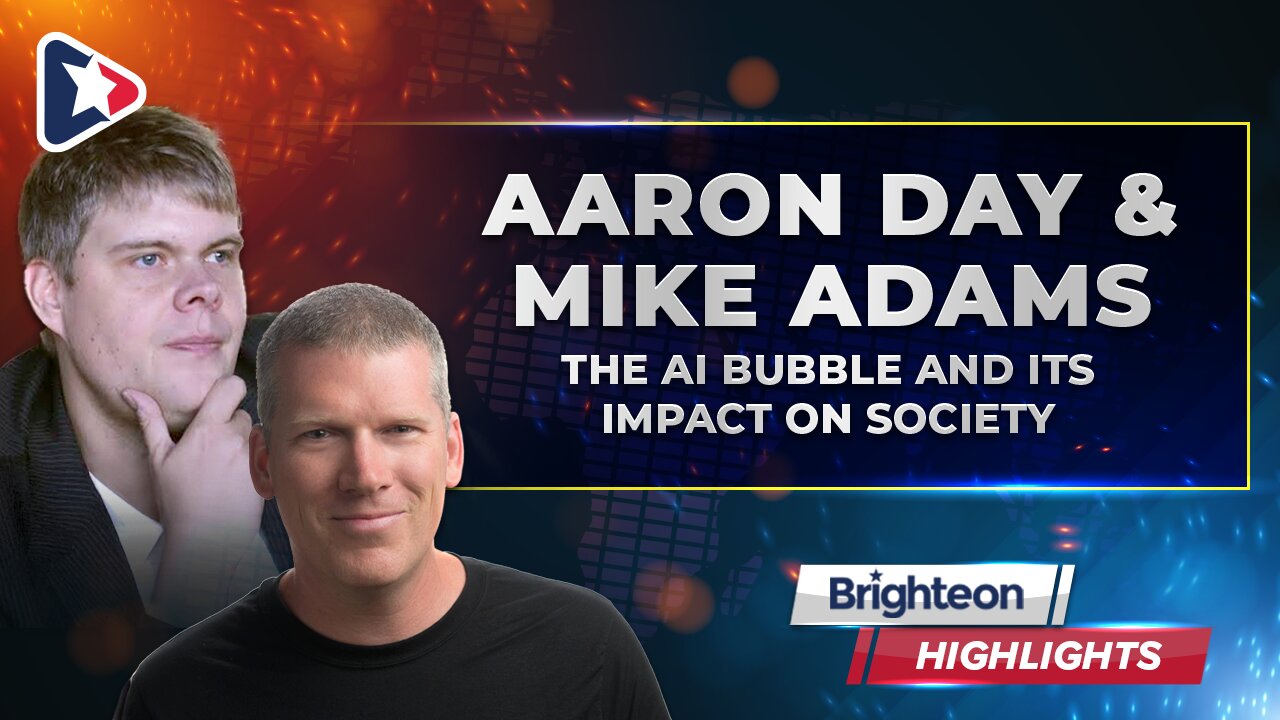 AARON DAY &
MIKE ADAMS
THE AI BUBBLE AND ITS IMPACT ON SOCIETY

Brighteon
HIGHLIGHTS